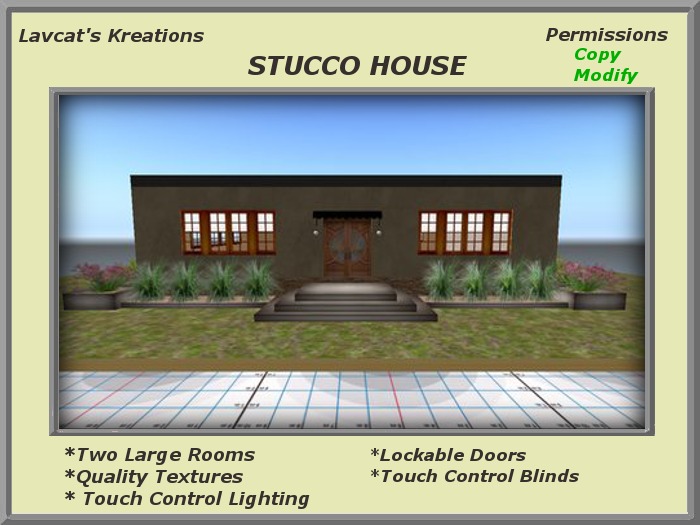 Lavcat's Kreations

Permissions
Copy
Modify

STUCCO HOUSE

*Two Large Rooms
*Quality Textures
* Touch Control Lighting

*Lockable Doors
*Touch Control Blinds